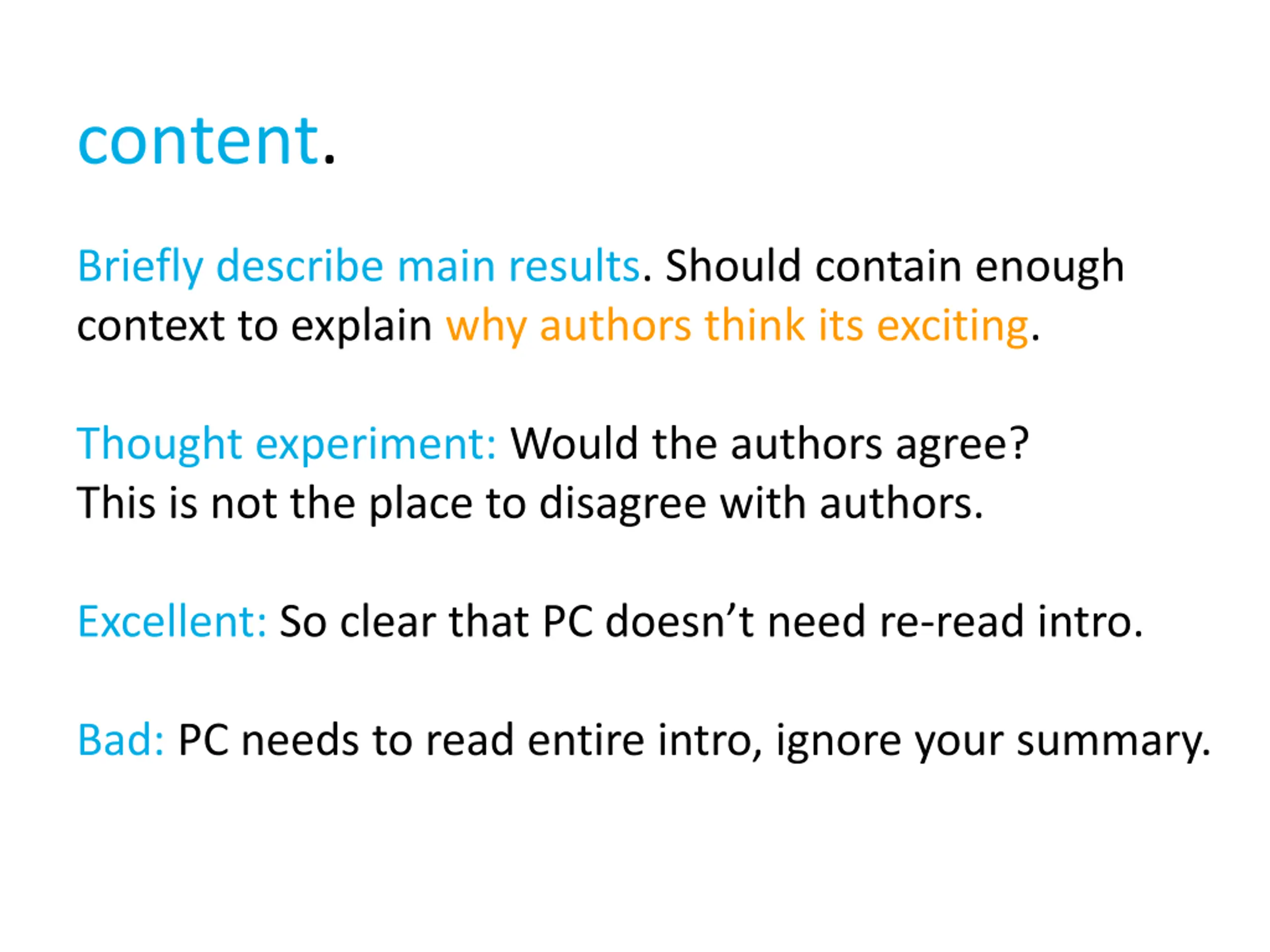 content.

Briefly describe main results. Should contain enough context to explain why authors think its exciting.

Thought experiment: Would the authors agree?
This is not the place to disagree with authors.

Excellent: So clear that PC doesn’t need re-read intro.

Bad: PC needs to read entire intro, ignore your summary.